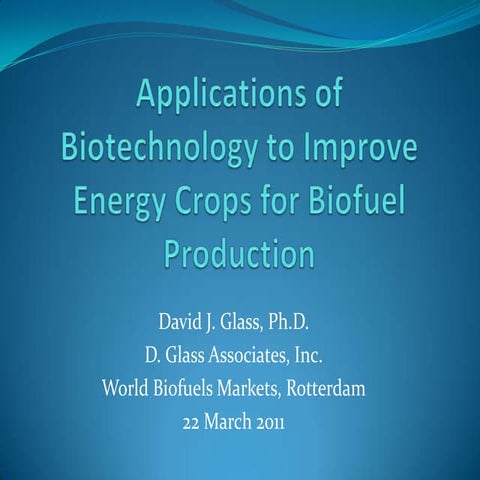 Applications of Biotechnology to Improve Energy Crops for Biofuel Production

David J. Glass, Ph.D.
D. Glass Associates, Inc.
World Biofuels Markets, Rotterdam
22 March 2011